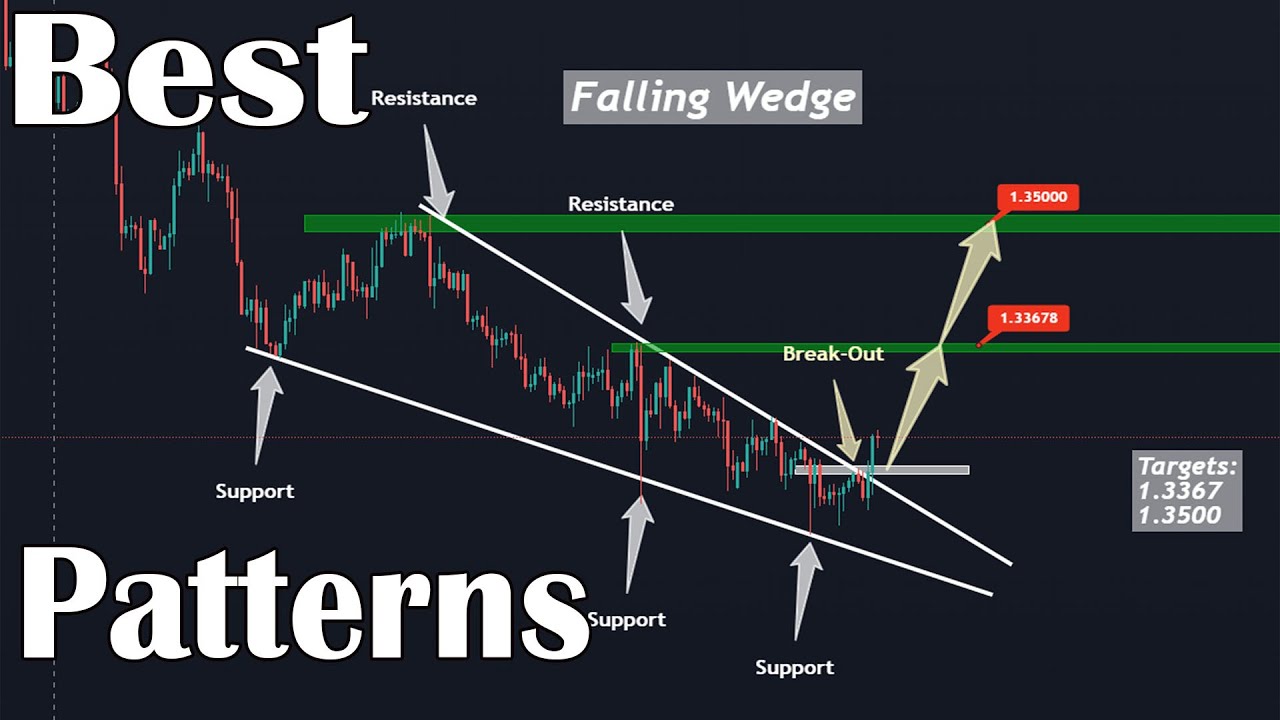 Best

Resistance

Falling Wedge

Resistance

1.35000

1.33678

Break-Out

Support

Targets:
1.3367
1.3500

Patterns

Support

Support